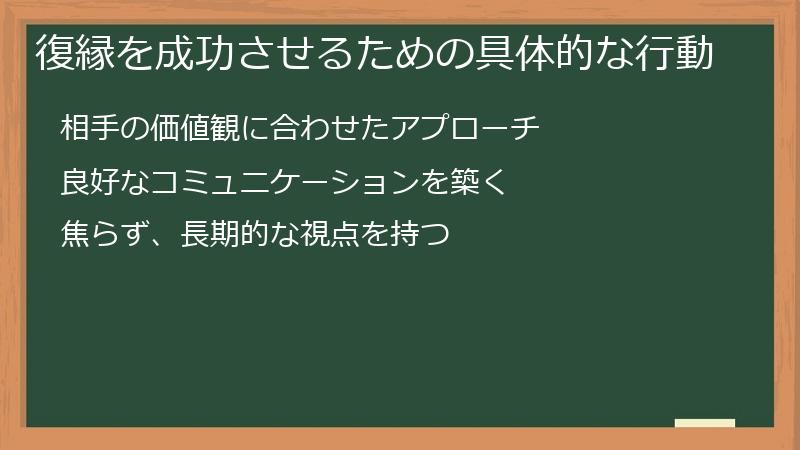 復縁を成功させるための具体的な行動

相手の価値観に合わせたアプローチ

良好なコミュニケーションを築く

焦らず、長期的な視点を持つ